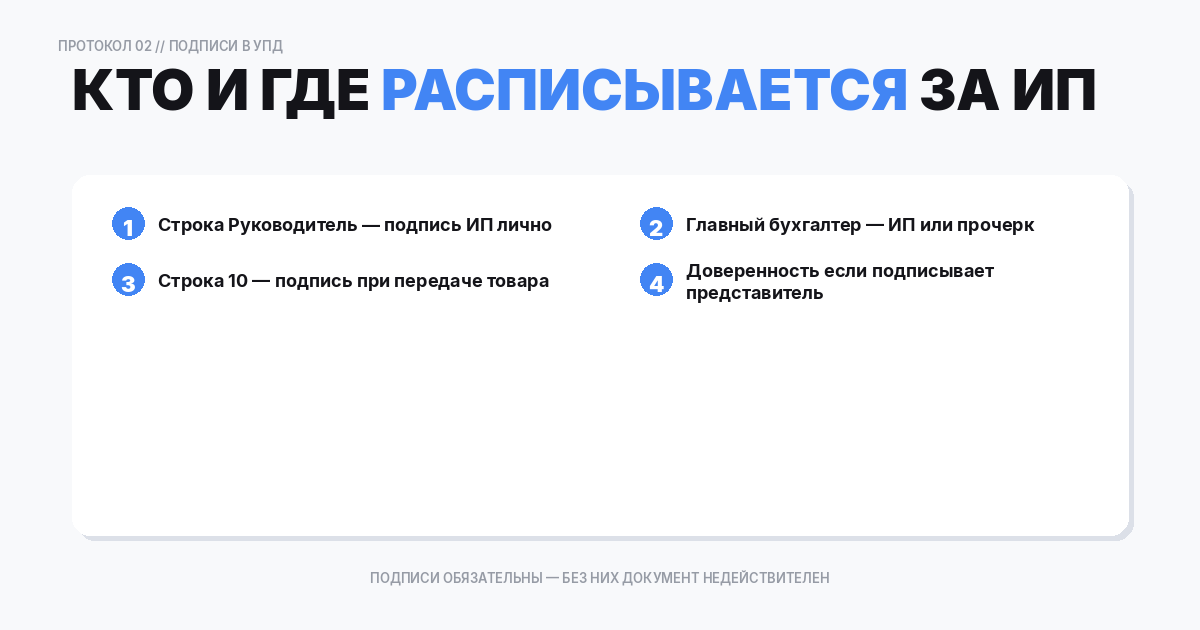 ПРОТОКОЛ 02 // ПОДПИСИ В УПД

КТО И ГДЕ РАСПИСЫВАЕТСЯ ЗА ИП

1 Строка Руководитель — подпись ИП лично

2 Главный бухгалтер — ИП или прочерк

3 Строка 10 — подпись при передаче товара

4 Доверенность если подписывает представитель

ПОДПИСИ ОБЯЗАТЕЛЬНЫ — БЕЗ НИХ ДОКУМЕНТ НЕДЕЙСТВИТЕЛЕН